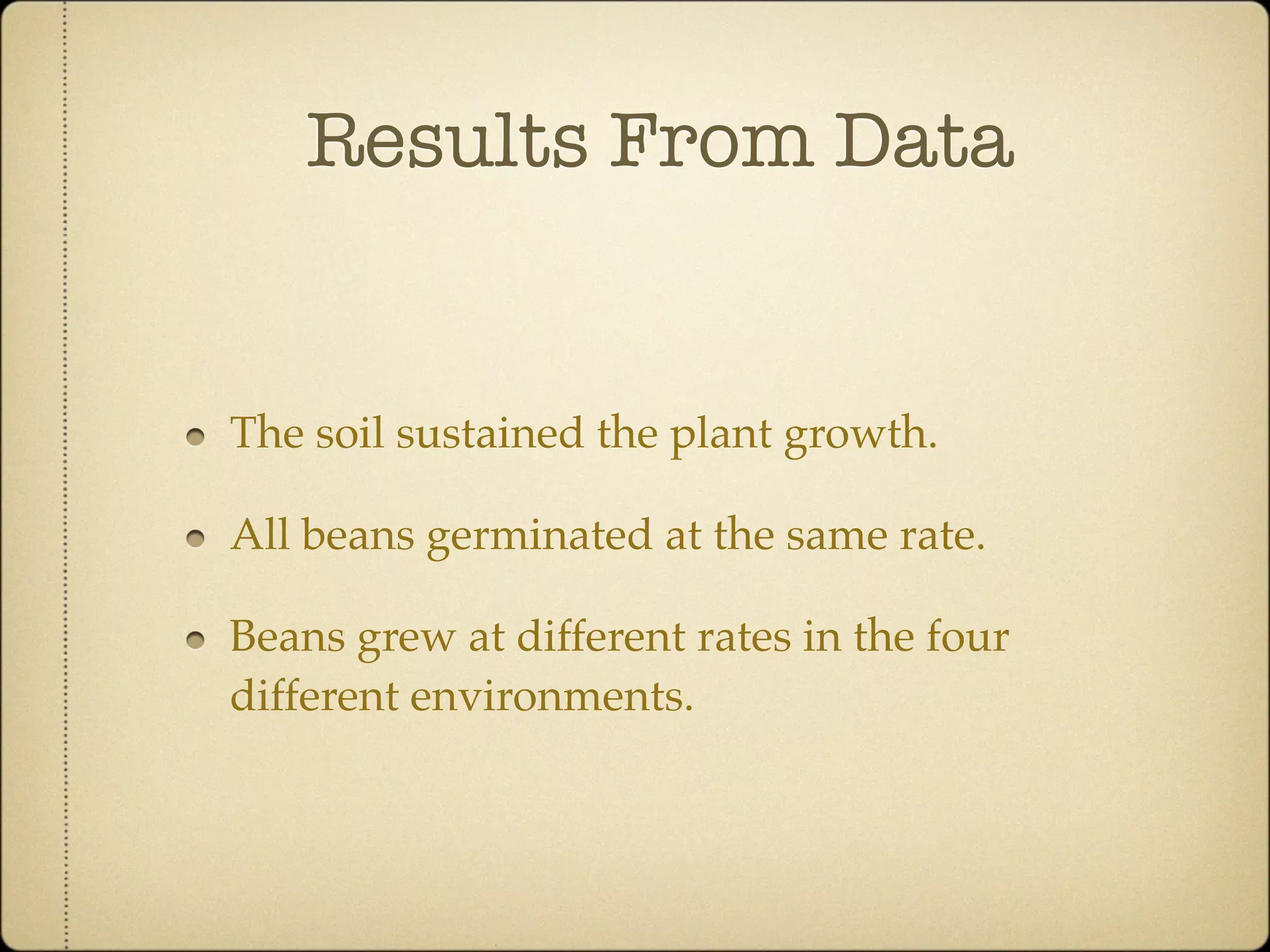 Results From Data

- The soil sustained the plant growth.
- All beans germinated at the same rate.
- Beans grew at different rates in the four different environments.